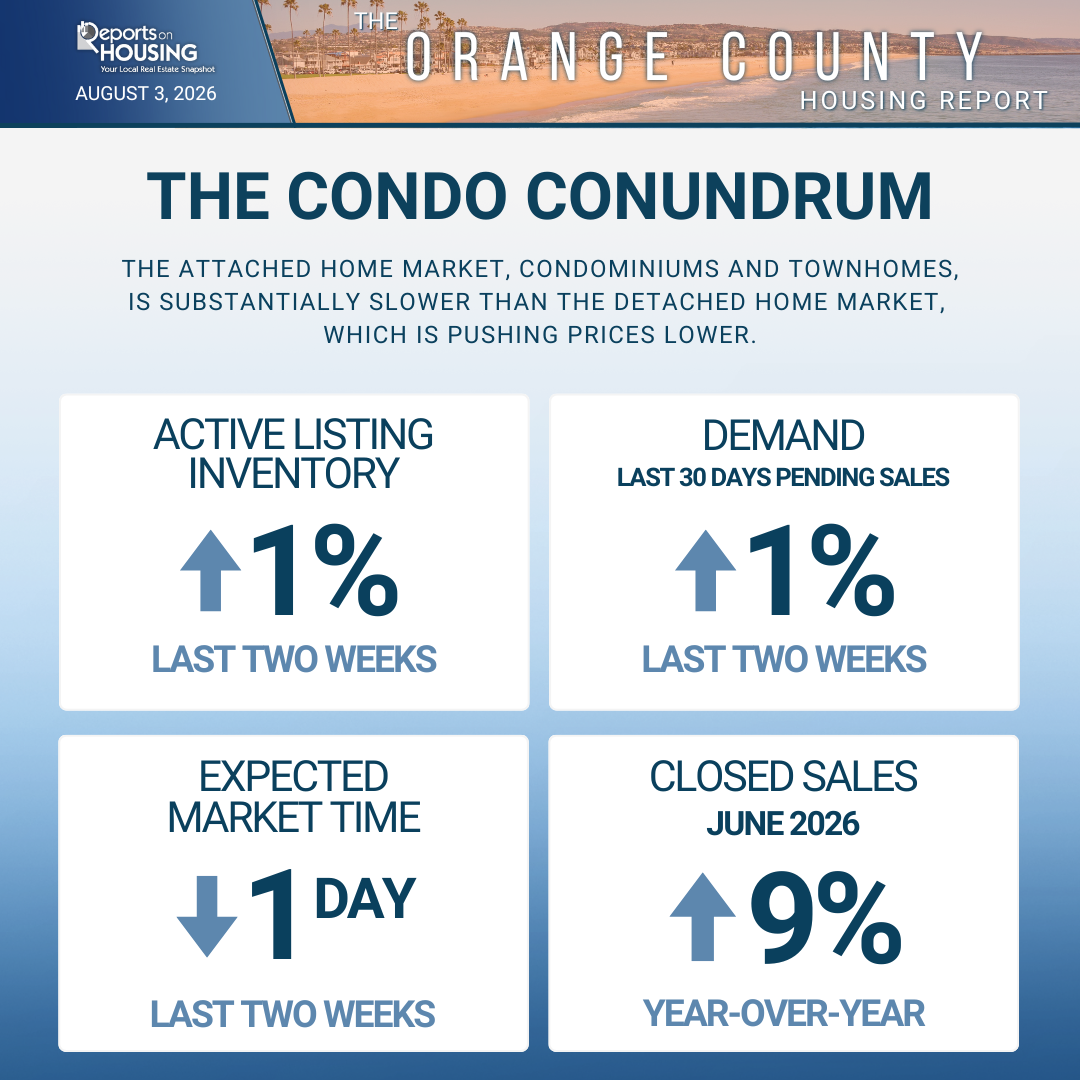 Reports on HOUSING
Your Local Real Estate Snapshot
AUGUST 3, 2026

THE ORANGE COUNTY HOUSING REPORT

THE CONDO CONUNDRUM

THE ATTACHED HOME MARKET, CONDOMINIUMS AND TOWNHOMES, IS SUBSTANTIALLY SLOWER THAN THE DETACHED HOME MARKET, WHICH IS PUSHING PRICES LOWER.

ACTIVE LISTING INVENTORY
1%
LAST TWO WEEKS

DEMAND
LAST 30 DAYS PENDING SALES
1%
LAST TWO WEEKS

EXPECTED MARKET TIME
1 DAY
LAST TWO WEEKS

CLOSED SALES
JUNE 2026
9%
YEAR-OVER-YEAR